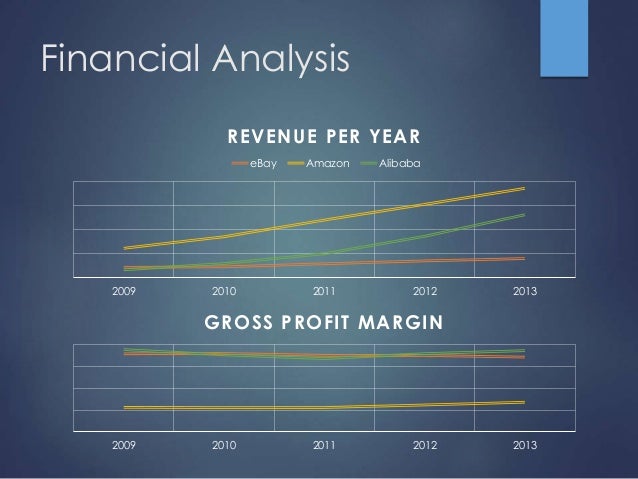 Financial Analysis

REVENUE PER YEAR

eBay Amazon Alibaba

2009 2010 2011 2012 2013

GROSS PROFIT MARGIN

2009 2010 2011 2012 2013